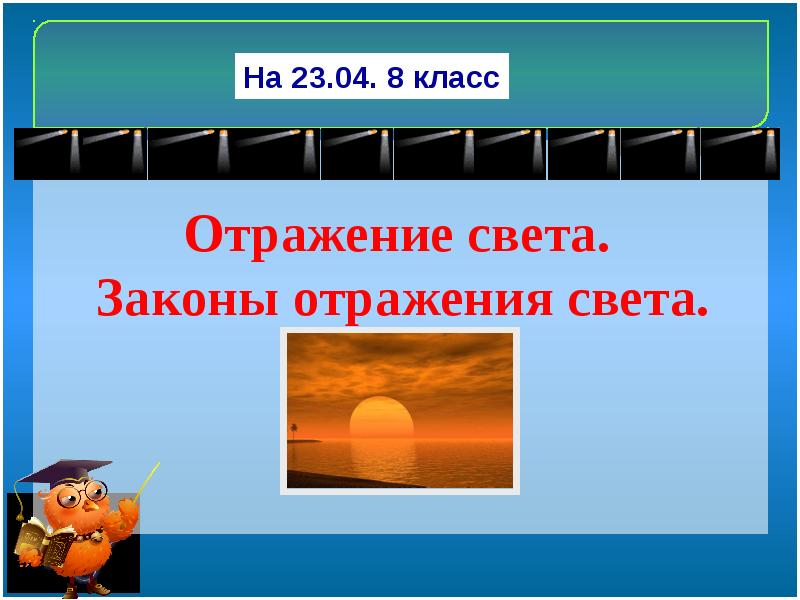 На 23.04. 8 класс

Отражение света.
Законы отражения света.